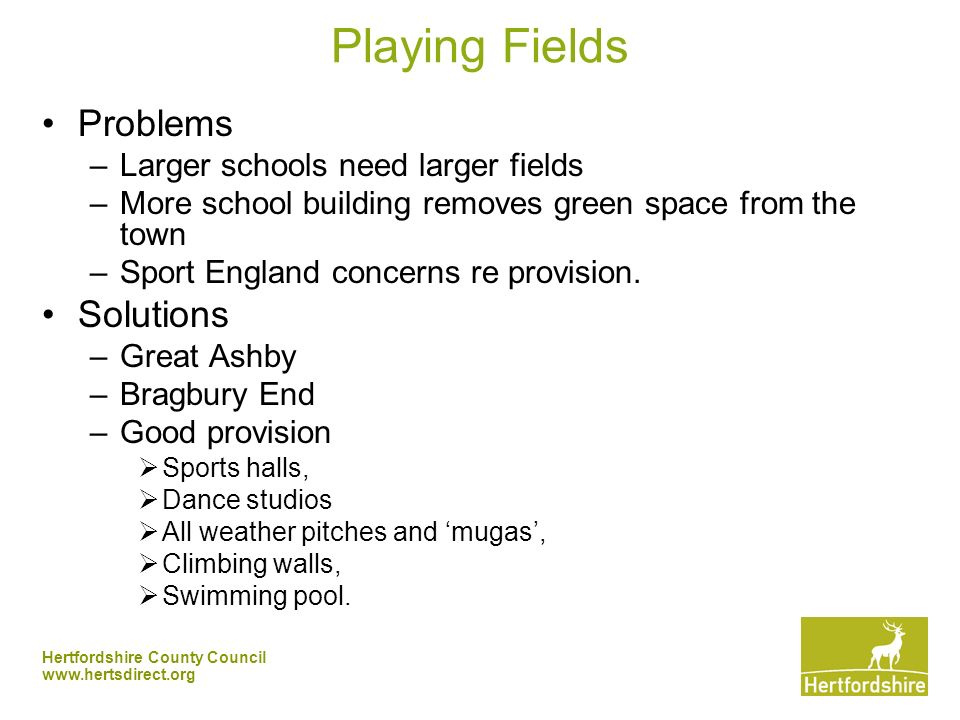 Playing Fields

• Problems
– Larger schools need larger fields
– More school building removes green space from the town
– Sport England concerns re provision.

• Solutions
– Great Ashby
– Bragbury End
– Good provision
➢ Sports halls,
➢ Dance studios
➢ All weather pitches and ‘mugas’,
➢ Climbing walls,
➢ Swimming pool.

Hertfordshire County Council
www.hertsdirect.org

Hertfordshire